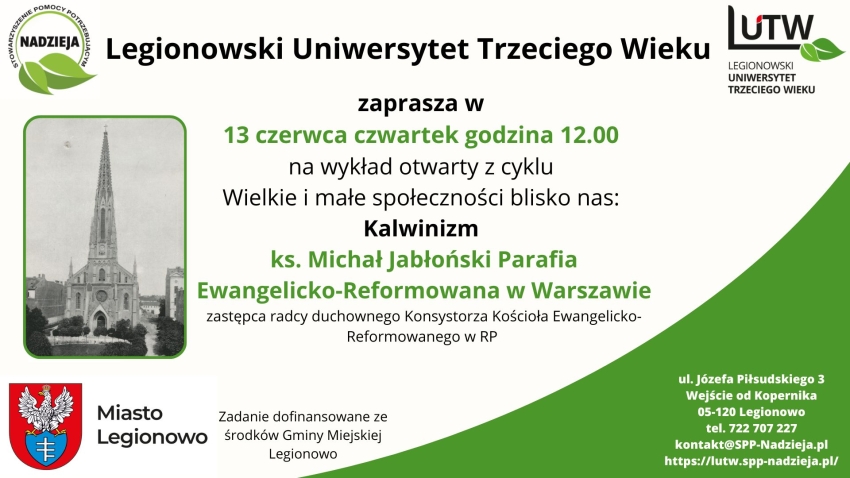 STOWARZYSZENIE POMOCY POTRZEBUJĄCYM
NADZIEJA

Legionowski Uniwersytet Trzeciego Wieku

LUTW
LEGIONOWSKI
UNIWERSYTET
TRZECIEGO WIEKU

zaprasza w
13 czerwca czwartek godzina 12.00
na wykład otwarty z cyklu
Wielkie i małe społeczności blisko nas:
Kalwinizm
ks. Michał Jabłoński Parafia Ewangelicko-Reformowana w Warszawie
zastępca radcy duchownego Konsystorza Kościoła Ewangelicko-Reformowanego w RP

Miasto Legionowo

Zadanie dofinansowane ze środków Gminy Miejskiej Legionowo

ul. Józefa Piłsudskiego 3
Wejście od Kopernika
05-120 Legionowo
tel. 722 707 227
kontakt@SPP-Nadzieja.pl
https://lutw.spp-nadzieja.pl/